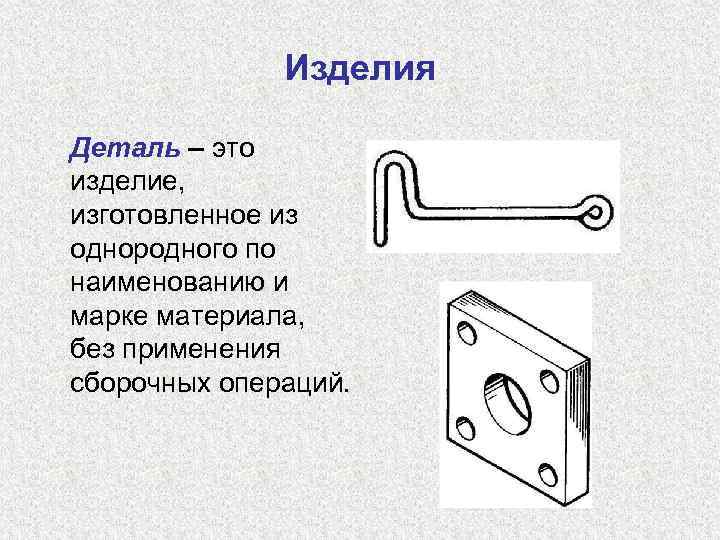 Изделия

Деталь – это изделие, изготовленное из однородного по наименованию и марке материала, без применения сборочных операций.